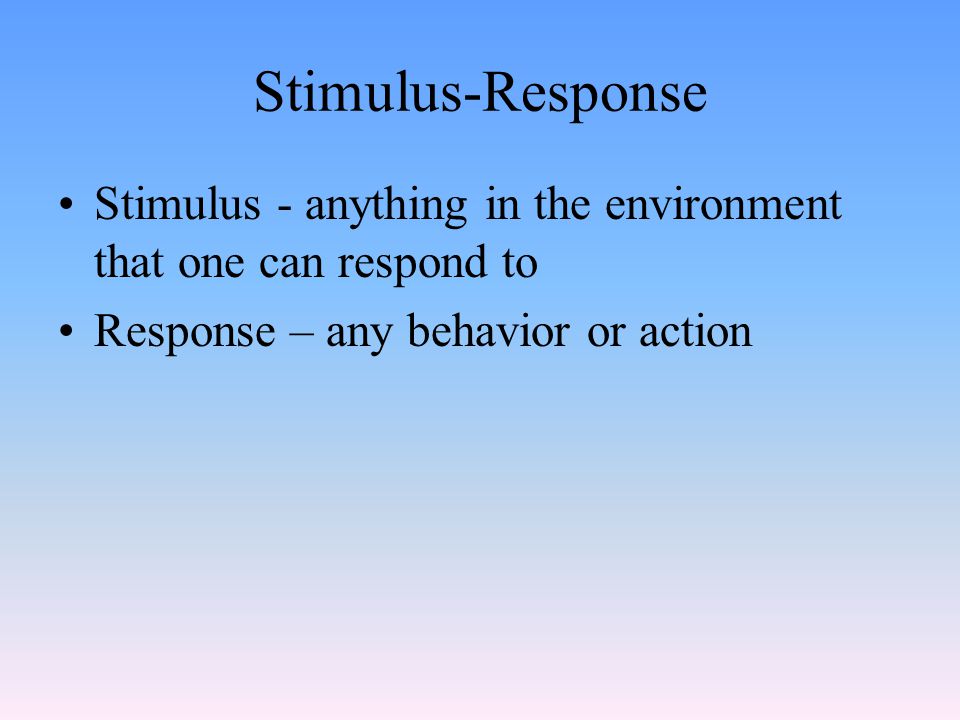 Stimulus-Response

• Stimulus - anything in the environment that one can respond to

• Response – any behavior or action